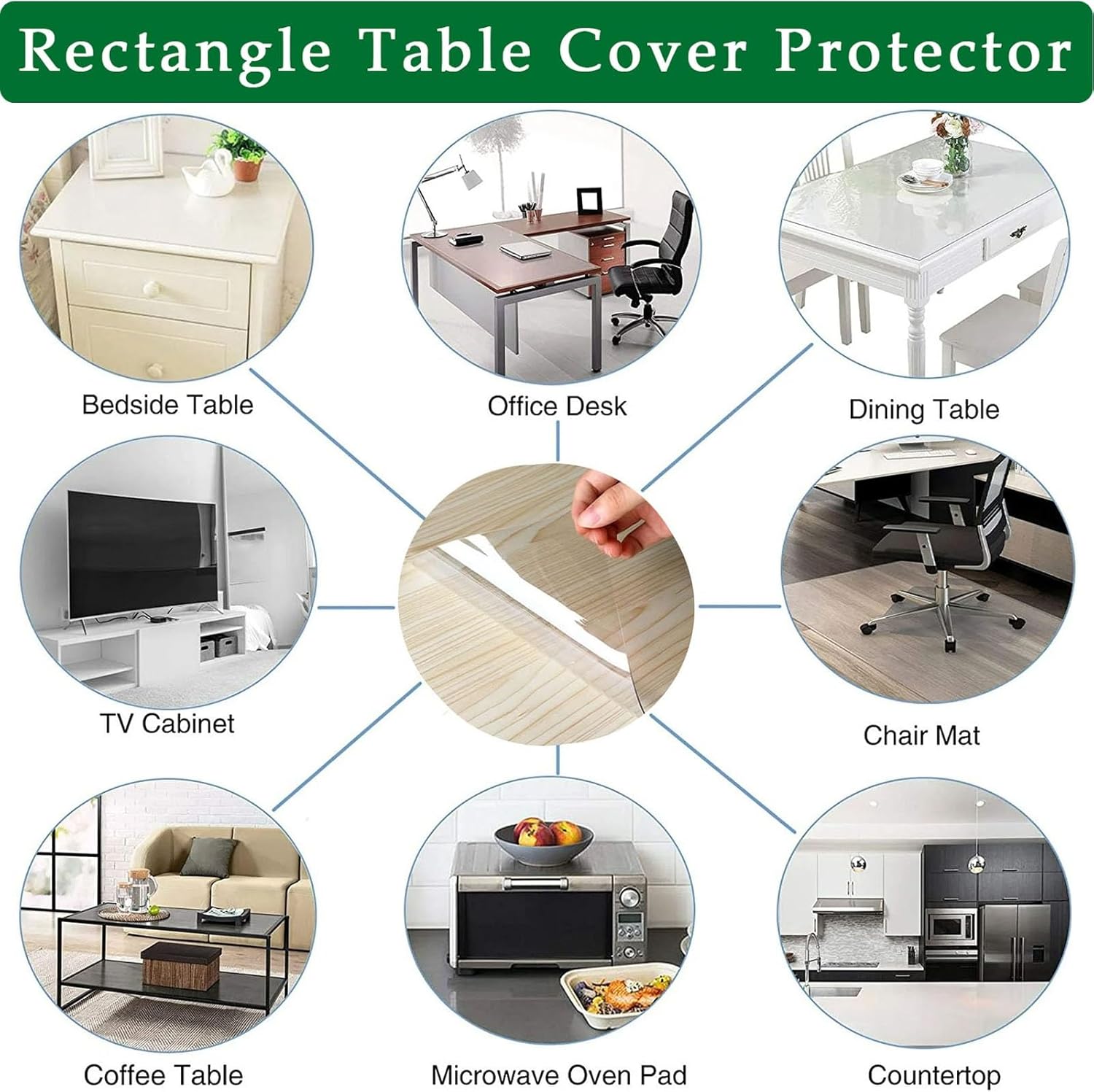 Rectangle Table Cover Protector

Bedside Table

Office Desk

Dining Table

TV Cabinet

Chair Mat

Coffee Table

Microwave Oven Pad

Countertop